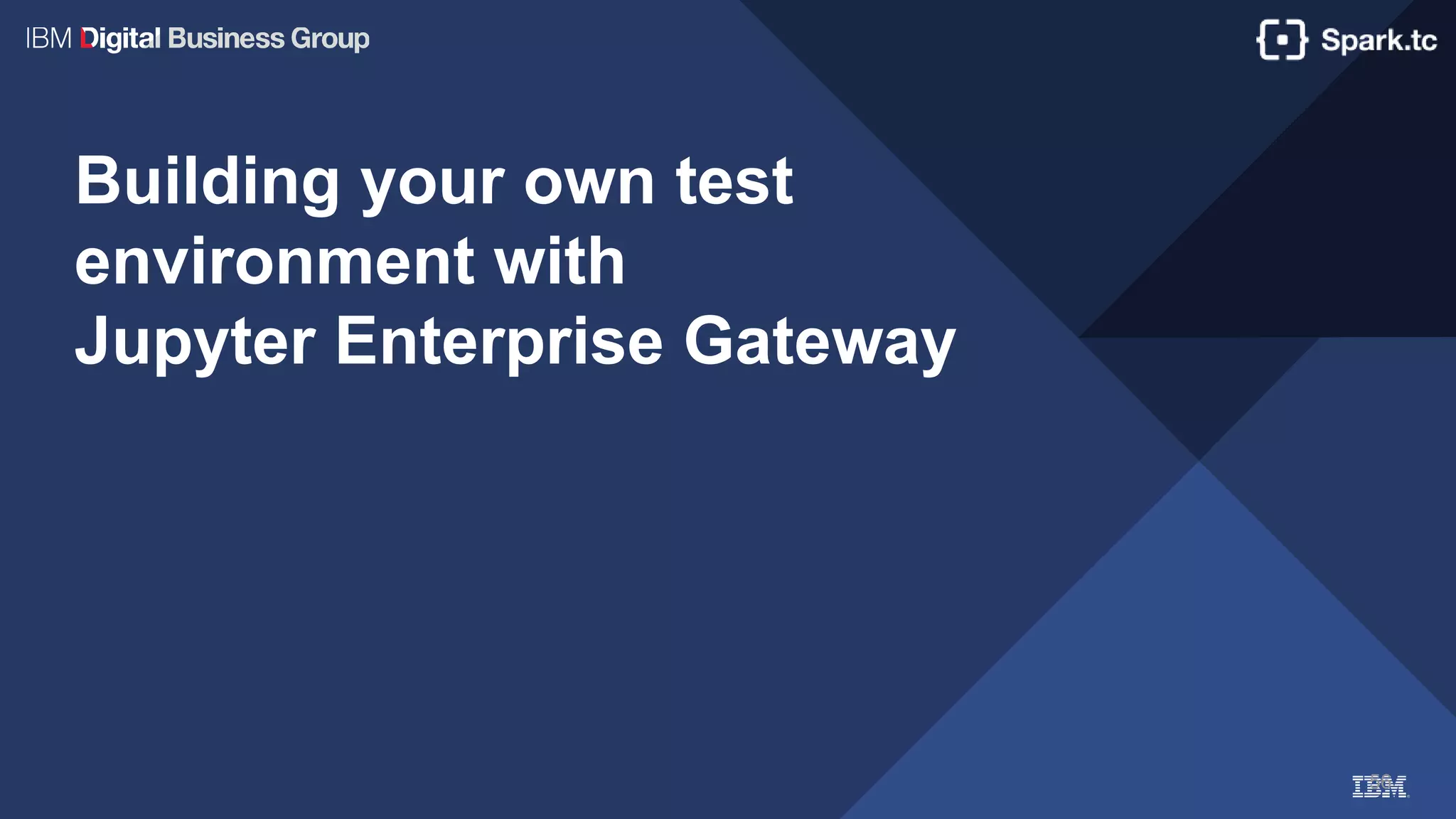 IBM Digital Business Group

Spark.tc

Building your own test environment with Jupyter Enterprise Gateway

IBM